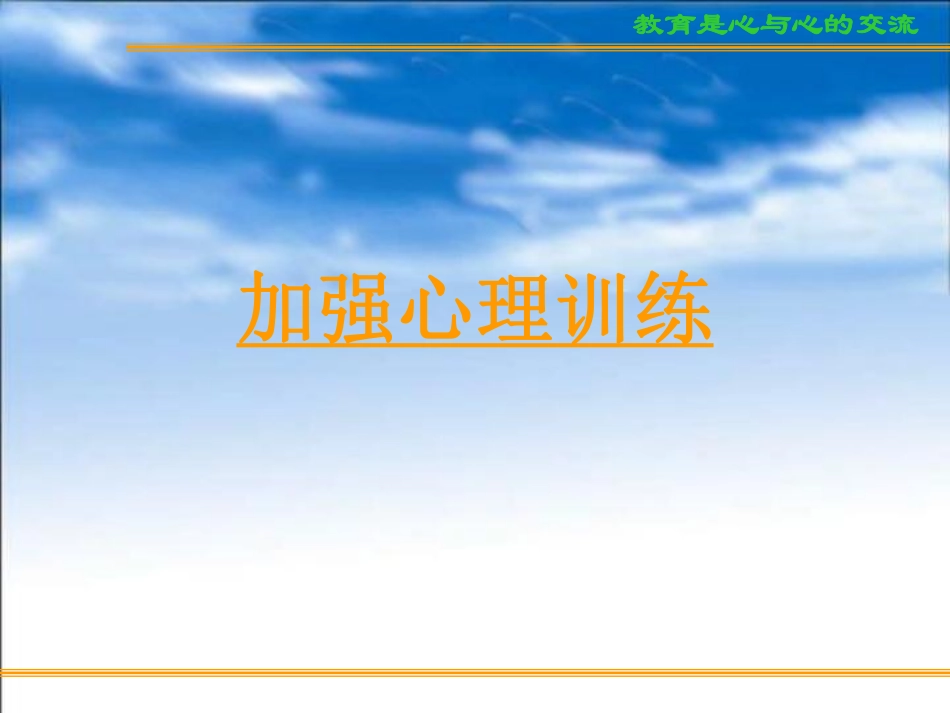 教育是心与心的交流

加强心理训练